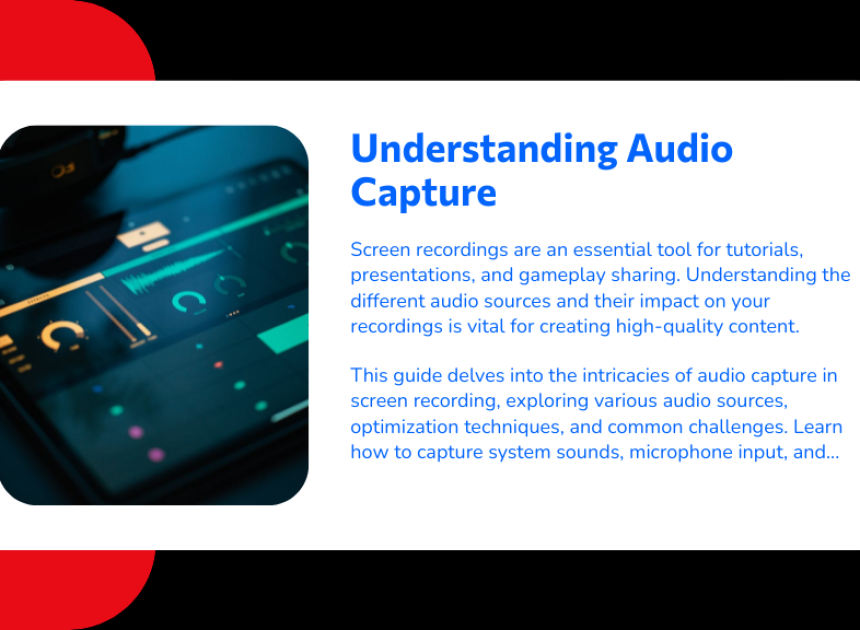 Understanding Audio Capture

Screen recordings are an essential tool for tutorials, presentations, and gameplay sharing. Understanding the different audio sources and their impact on your recordings is vital for creating high-quality content.

This guide delves into the intricacies of audio capture in screen recording, exploring various audio sources, optimization techniques, and common challenges. Learn how to capture system sounds, microphone input, and...